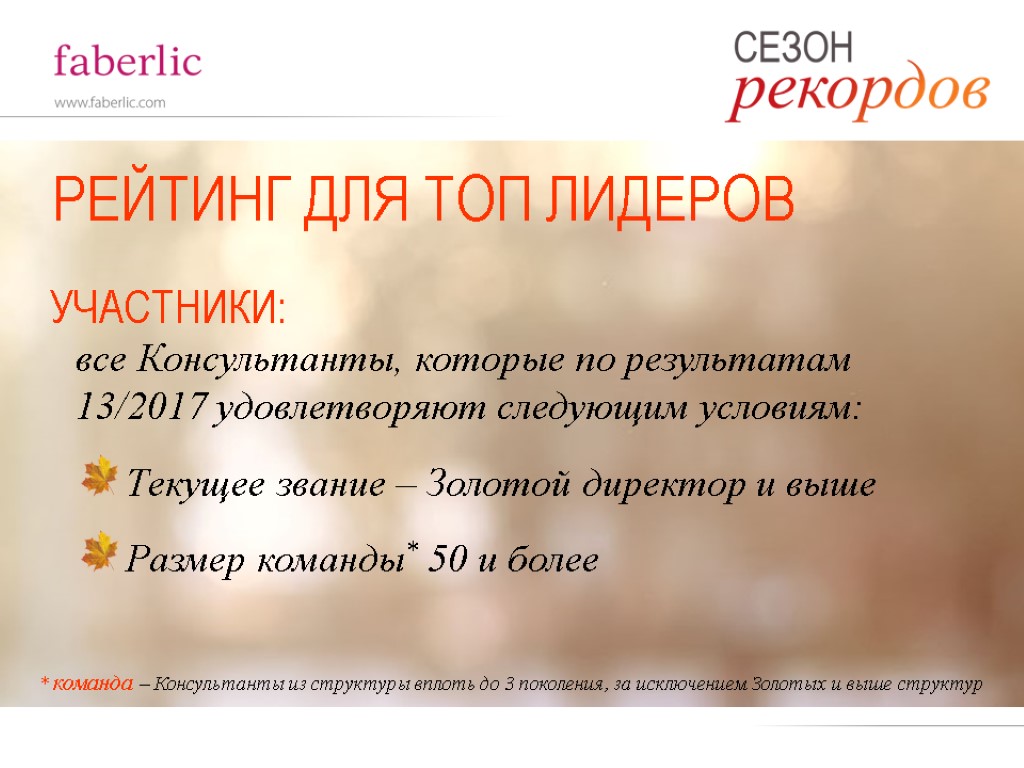 faberlic
www.faberlic.com

СЕЗОН
рекордов

РЕЙТИНГ ДЛЯ ТОП ЛИДЕРОВ

УЧАСТНИКИ:

все Консультанты, которые по результатам 13/2017 удовлетворяют следующим условиям:

Текущее звание – Золотой директор и выше

Размер команды* 50 и более

* команда – Консультанты из структуры вплоть до 3 поколения, за исключением Золотых и выше структур